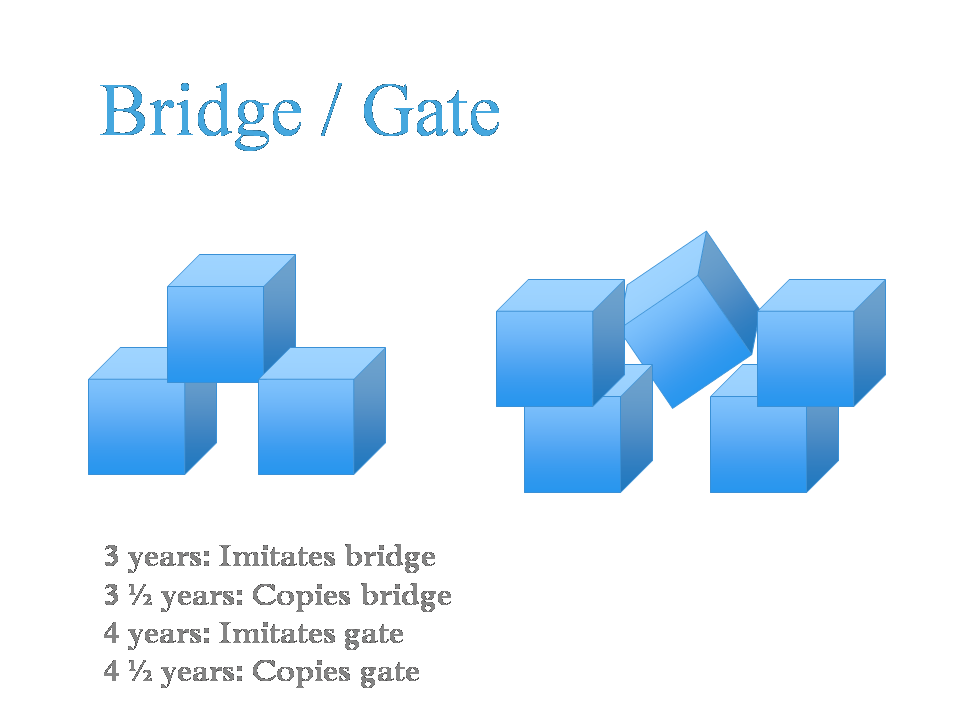 Bridge / Gate

3 years: Imitates bridge
3 ½ years: Copies bridge
4 years: Imitates gate
4 ½ years: Copies gate